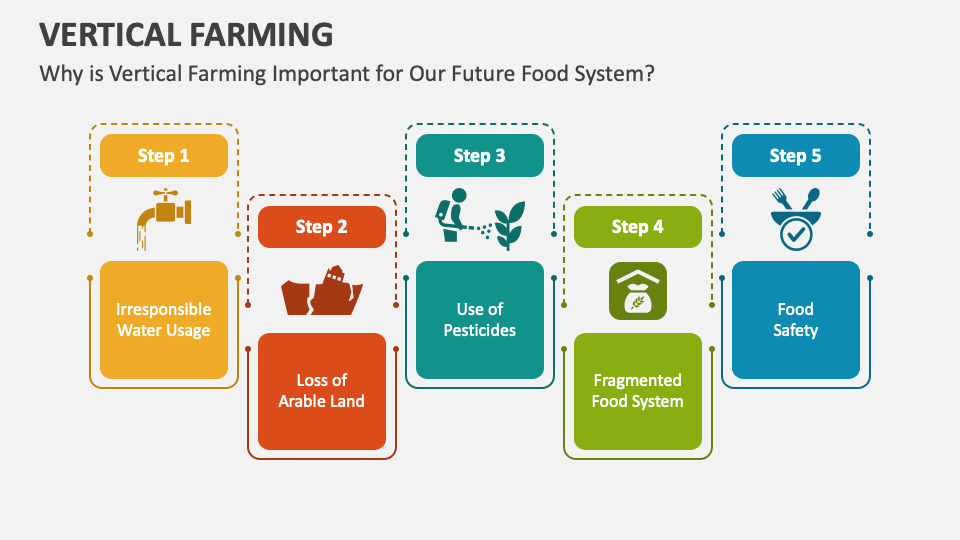 VERTICAL FARMING
Why is Vertical Farming Important for Our Future Food System?

Step 1
Irresponsible Water Usage

Step 2
Loss of Arable Land

Step 3
Use of Pesticides

Step 4
Fragmented Food System

Step 5
Food Safety